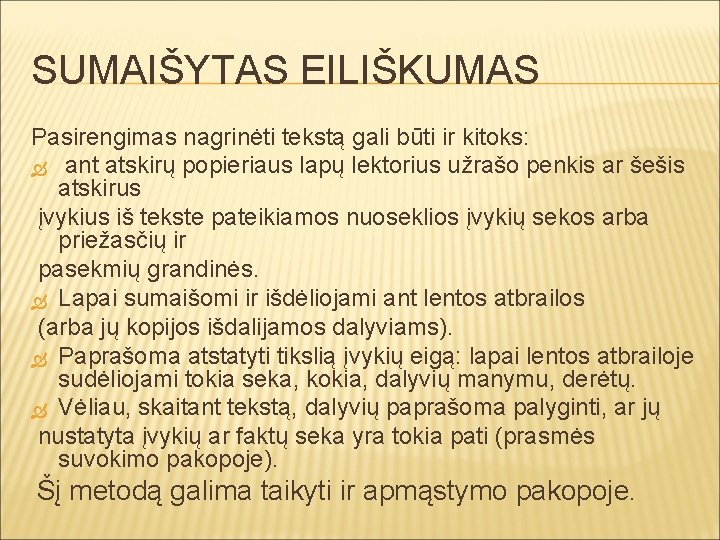 SUMAIŠYTAS EILIŠKUMAS

Pasirengimas nagrinėti tekstą gali būti ir kitoks:

ant atskirų popieriaus lapų lektorius užrašo penkis ar šešis atskirus įvykius iš tekste pateikiamos nuoseklios įvykių sekos arba priežasčių ir pasekmių grandinės.

Lapai sumaišomi ir išdėliojami ant lentos atbrailos (arba jų kopijos išdalijamos dalyviams).

Paprašoma atstatyti tikslią įvykių eigą: lapai lentos atbrailoje sudėliojami tokia seka, kokia, dalyvių manymu, derėtų.

Vėliau, skaitant tekstą, dalyvių paprašoma palyginti, ar jų nustatyta įvykių ar faktų seka yra tokia pati (prasmės suvokimo pakopoje).

Šį metodą galima taikyti ir apmąstymo pakopoje.